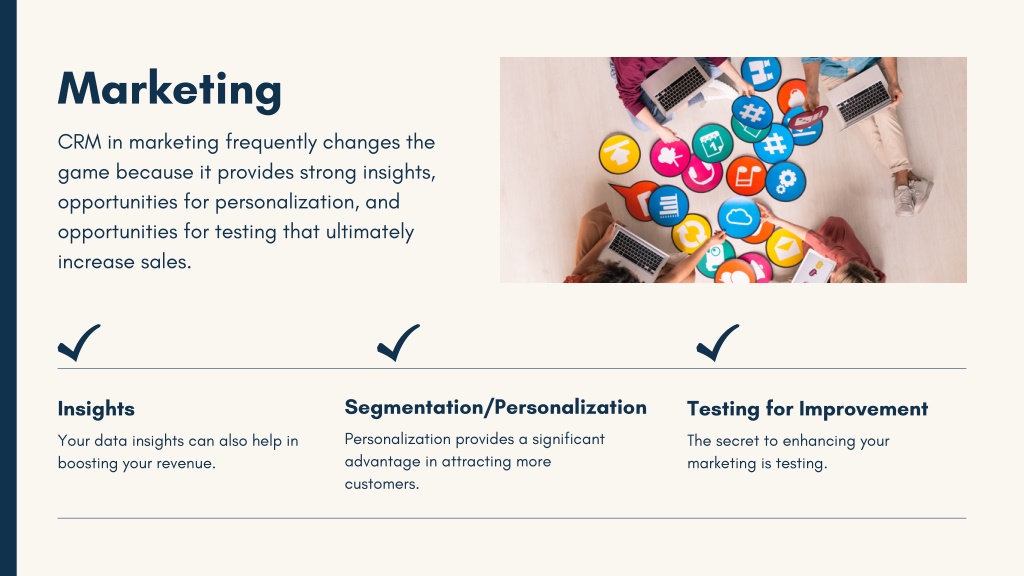 Marketing

CRM in marketing frequently changes the game because it provides strong insights, opportunities for personalization, and opportunities for testing that ultimately increase sales.

Insights

Your data insights can also help in boosting your revenue.

Segmentation/Personalization

Personalization provides a significant advantage in attracting more customers.

Testing for Improvement

The secret to enhancing your marketing is testing.